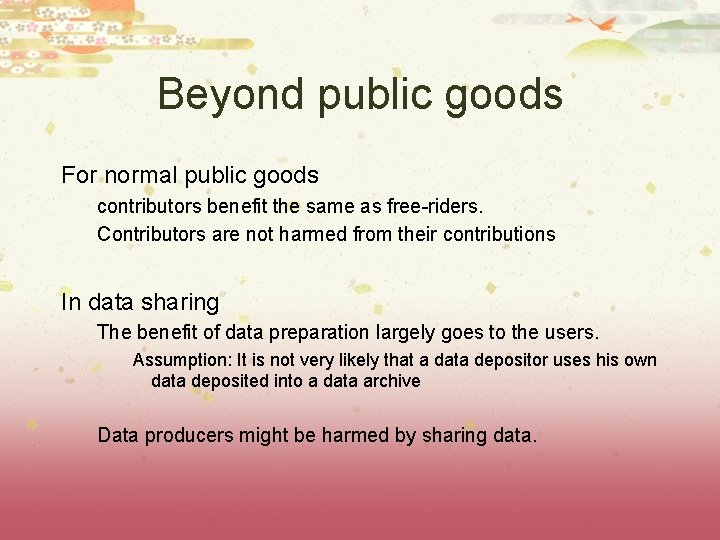 Beyond public goods

For normal public goods

contributors benefit the same as free-riders.

Contributors are not harmed from their contributions

In data sharing

The benefit of data preparation largely goes to the users.

Assumption: It is not very likely that a data depositor uses his own data deposited into a data archive

Data producers might be harmed by sharing data.